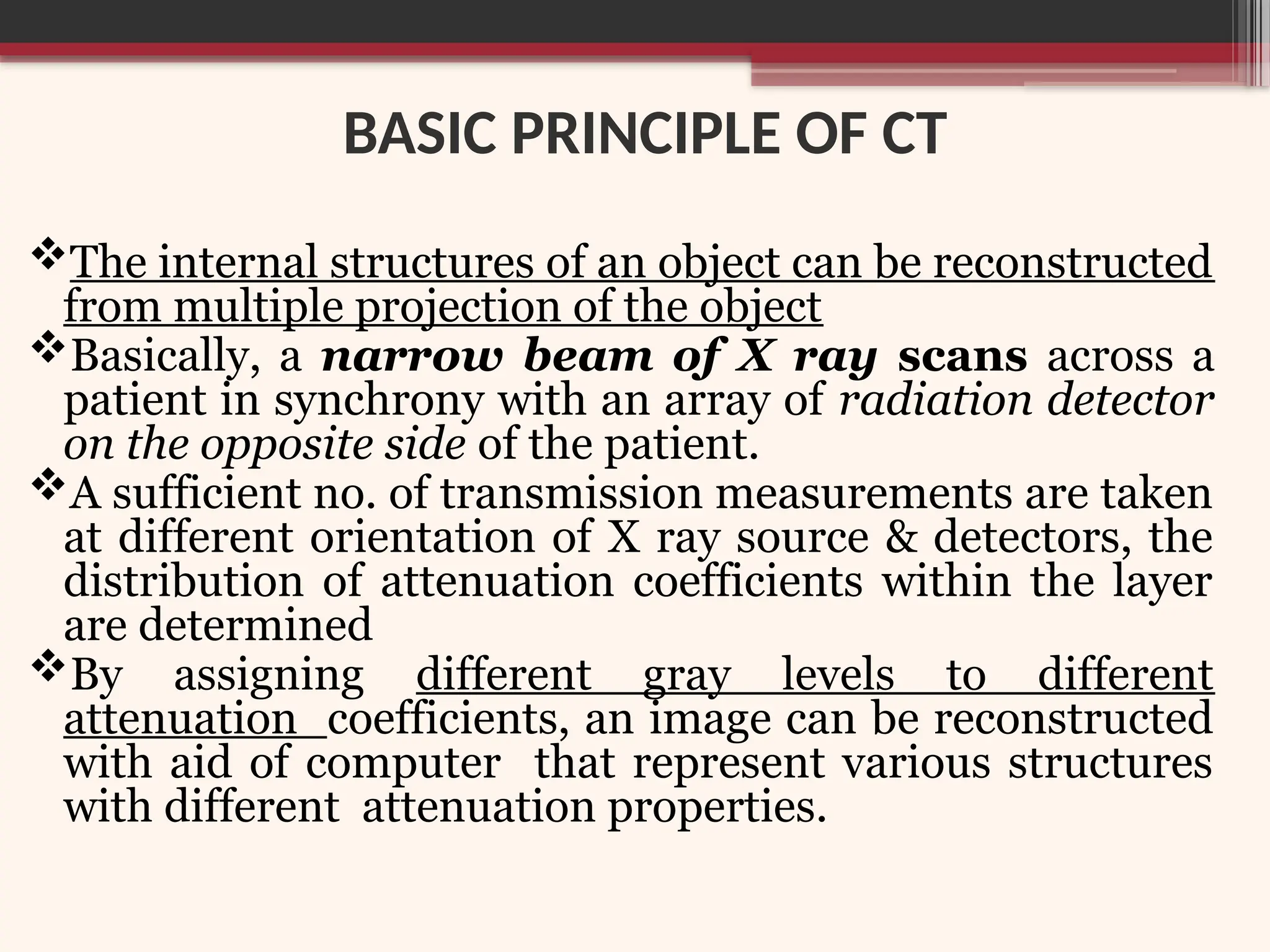 BASIC PRINCIPLE OF CT

❖The internal structures of an object can be reconstructed from multiple projection of the object

❖Basically, a narrow beam of X ray scans across a patient in synchrony with an array of radiation detector on the opposite side of the patient.

❖A sufficient no. of transmission measurements are taken at different orientation of X ray source & detectors, the distribution of attenuation coefficients within the layer are determined

❖By assigning different gray levels to different attenuation coefficients, an image can be reconstructed with aid of computer that represent various structures with different attenuation properties.